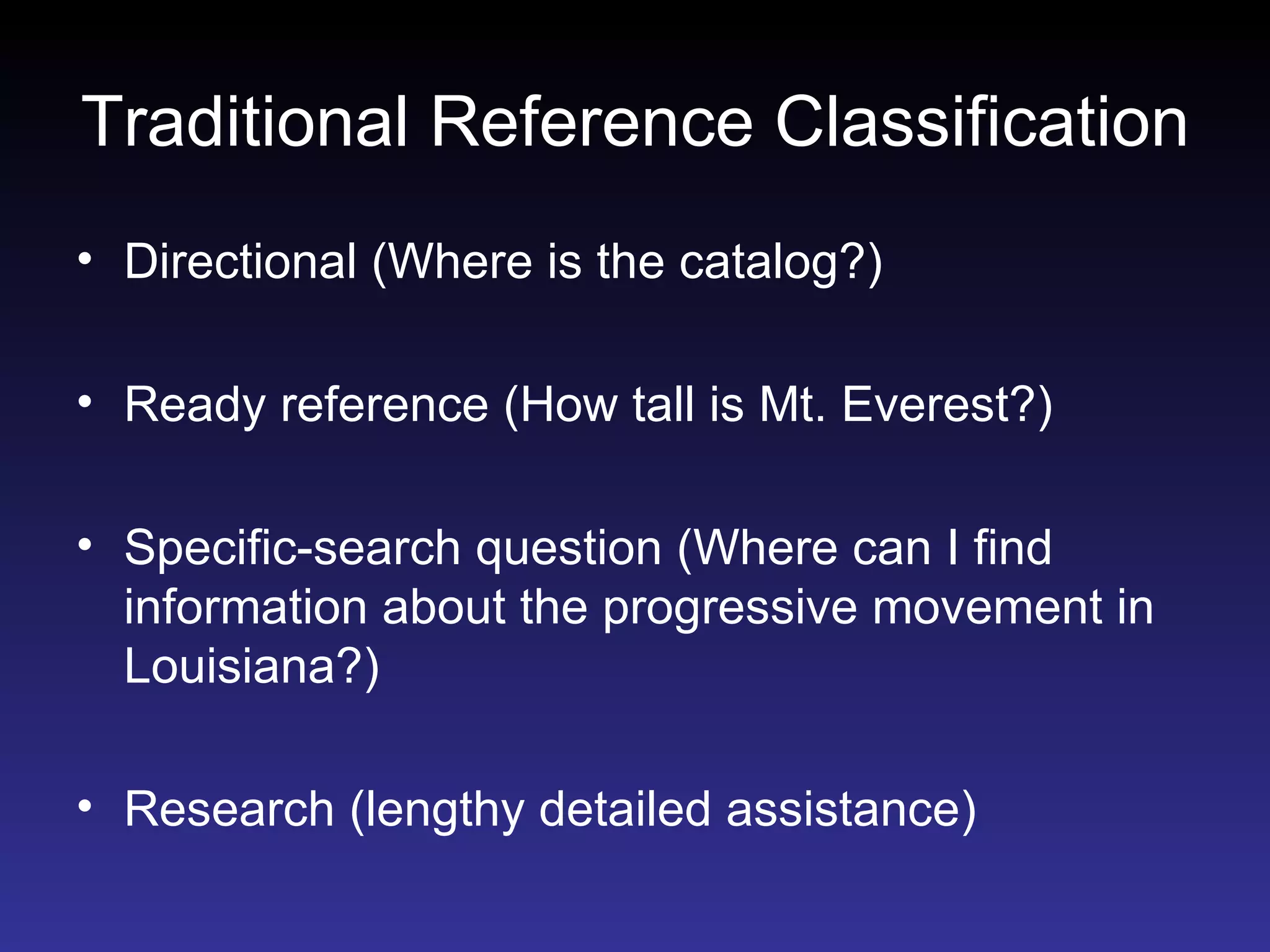 Traditional Reference Classification

• Directional (Where is the catalog?)

• Ready reference (How tall is Mt. Everest?)

• Specific-search question (Where can I find information about the progressive movement in Louisiana?)

• Research (lengthy detailed assistance)